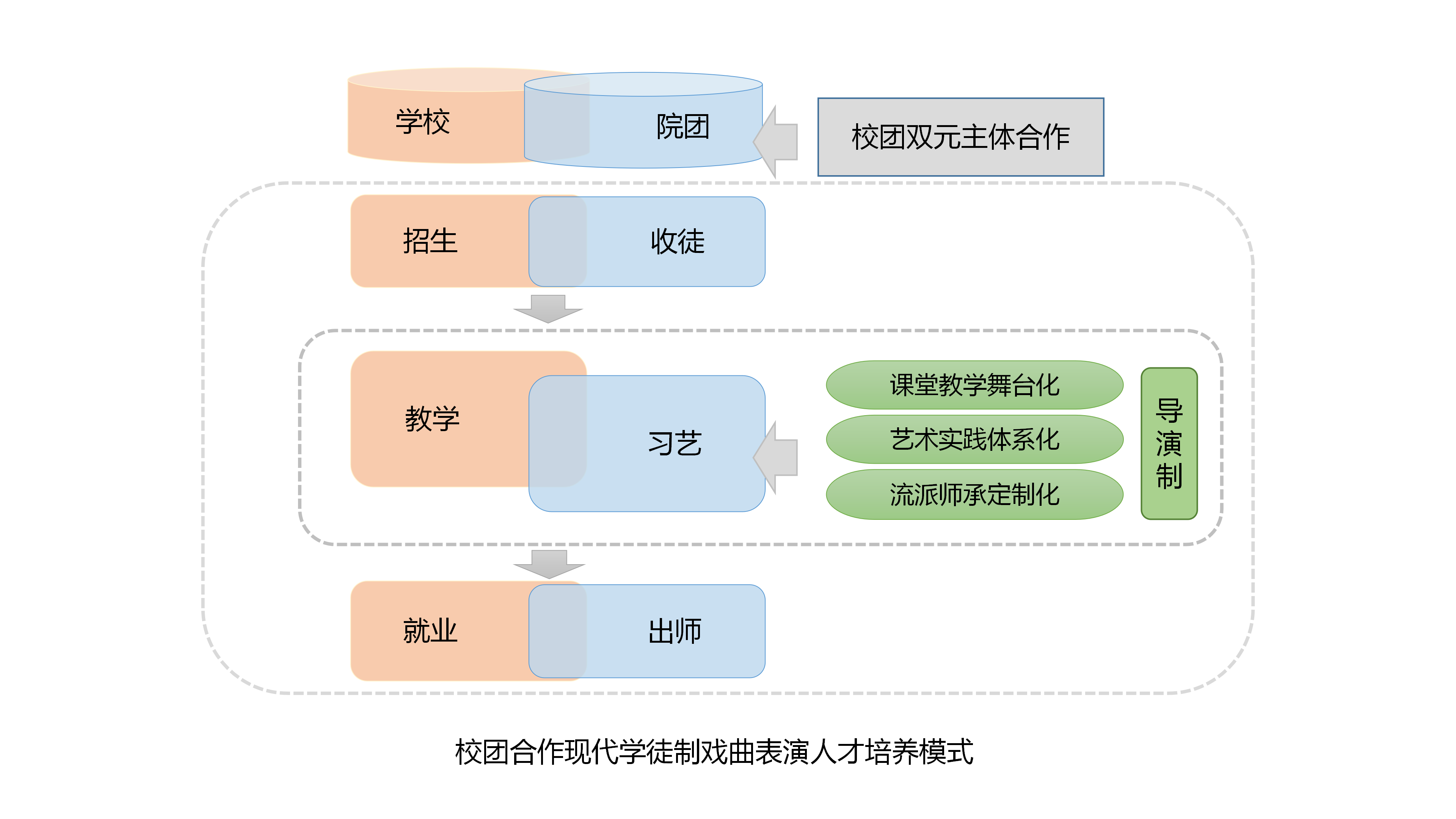 学校

院团

校团双元主体合作

招生

收徒

教学

习艺

课堂教学舞台化

艺术实践体系化

流派师承定制化

导演制

就业

出师

校团合作现代学徒制戏曲表演人才培养模式